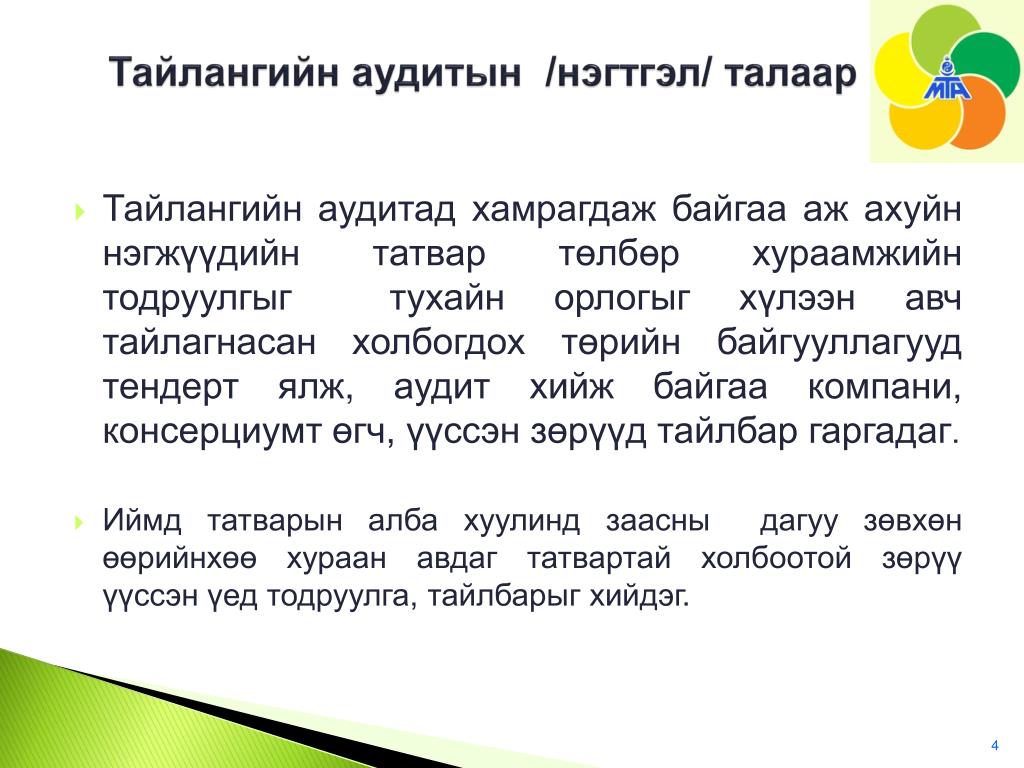 Тайлангийн аудитын /нэгтгэл/ талаар

МТА

Тайлангийн аудитад хамрагдаж байгаа аж ахуйн нэгжүүдийн татвар төлбөр хураамжийн тодруулгыг тухайн орлогыг хүлээн авч тайлагнасан холбогдох төрийн байгууллагууд тендерт ялж, аудит хийж байгаа компани, консерциумт өгч, үүссэн зөрүүд тайлбар гаргадаг.

Иймд татварын алба хуулинд заасны дагуу зөвхөн өөрийнхөө хураан авдаг татвартай холбоотой зөрүү үүссэн үед тодруулга, тайлбарыг хийдэг.

4